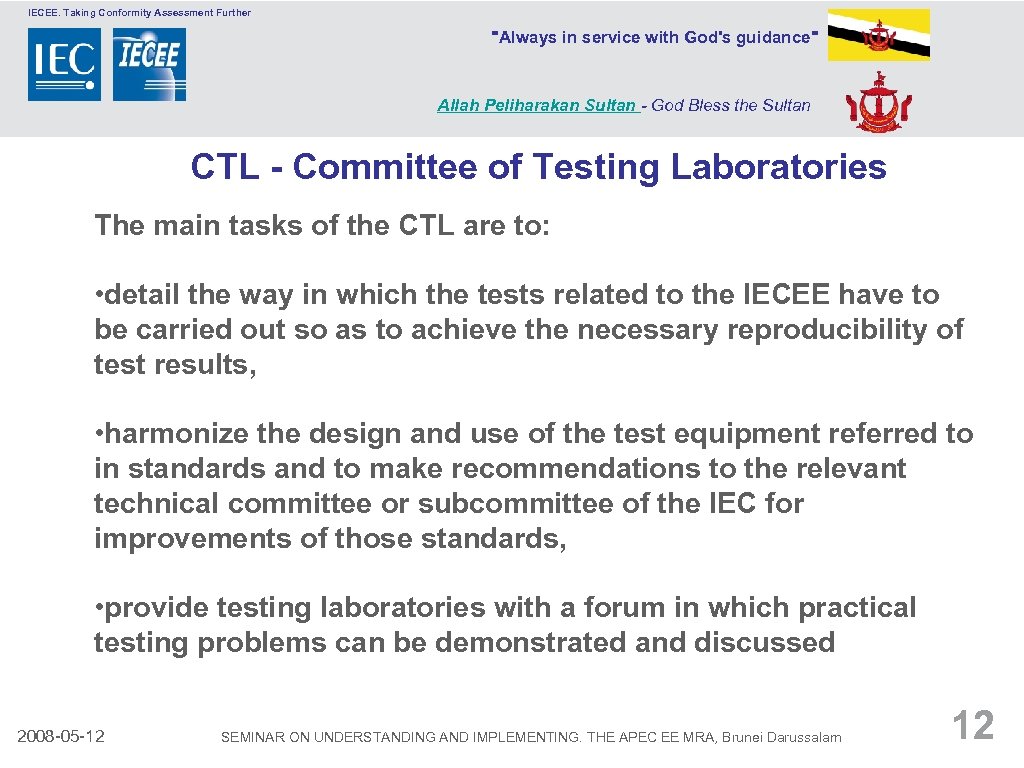 IECEE. Taking Conformity Assessment Further

IEC IECEE

"Always in service with God's guidance"

Allah Peliharakan Sultan - God Bless the Sultan

CTL - Committee of Testing Laboratories

The main tasks of the CTL are to:

• detail the way in which the tests related to the IECEE have to be carried out so as to achieve the necessary reproducibility of test results,

• harmonize the design and use of the test equipment referred to in standards and to make recommendations to the relevant technical committee or subcommittee of the IEC for improvements of those standards,

• provide testing laboratories with a forum in which practical testing problems can be demonstrated and discussed

2008-05-12

SEMINAR ON UNDERSTANDING AND IMPLEMENTING. THE APEC EE MRA, Brunei Darussalam

12